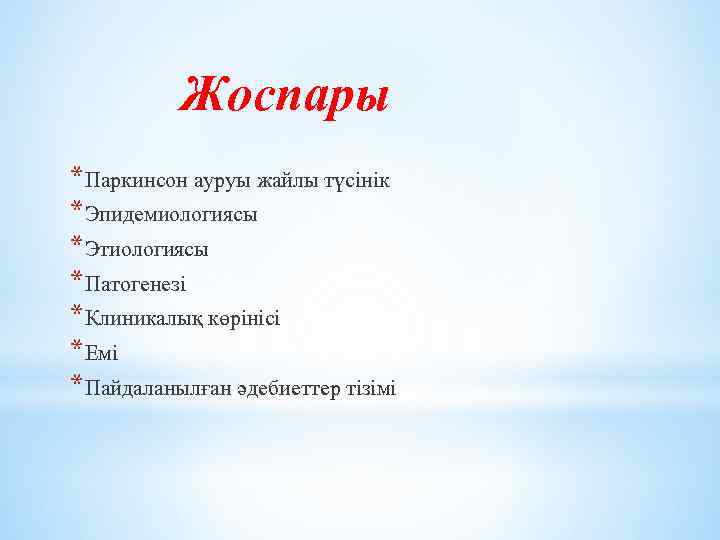 Жоспары

* Паркинсон ауруы жайлы түсінік
* Эпидемиологиясы
* Этиологиясы
* Патогенезі
* Клиникалық көрінісі
* Емі
* Пайдаланылған әдебиеттер тізімі